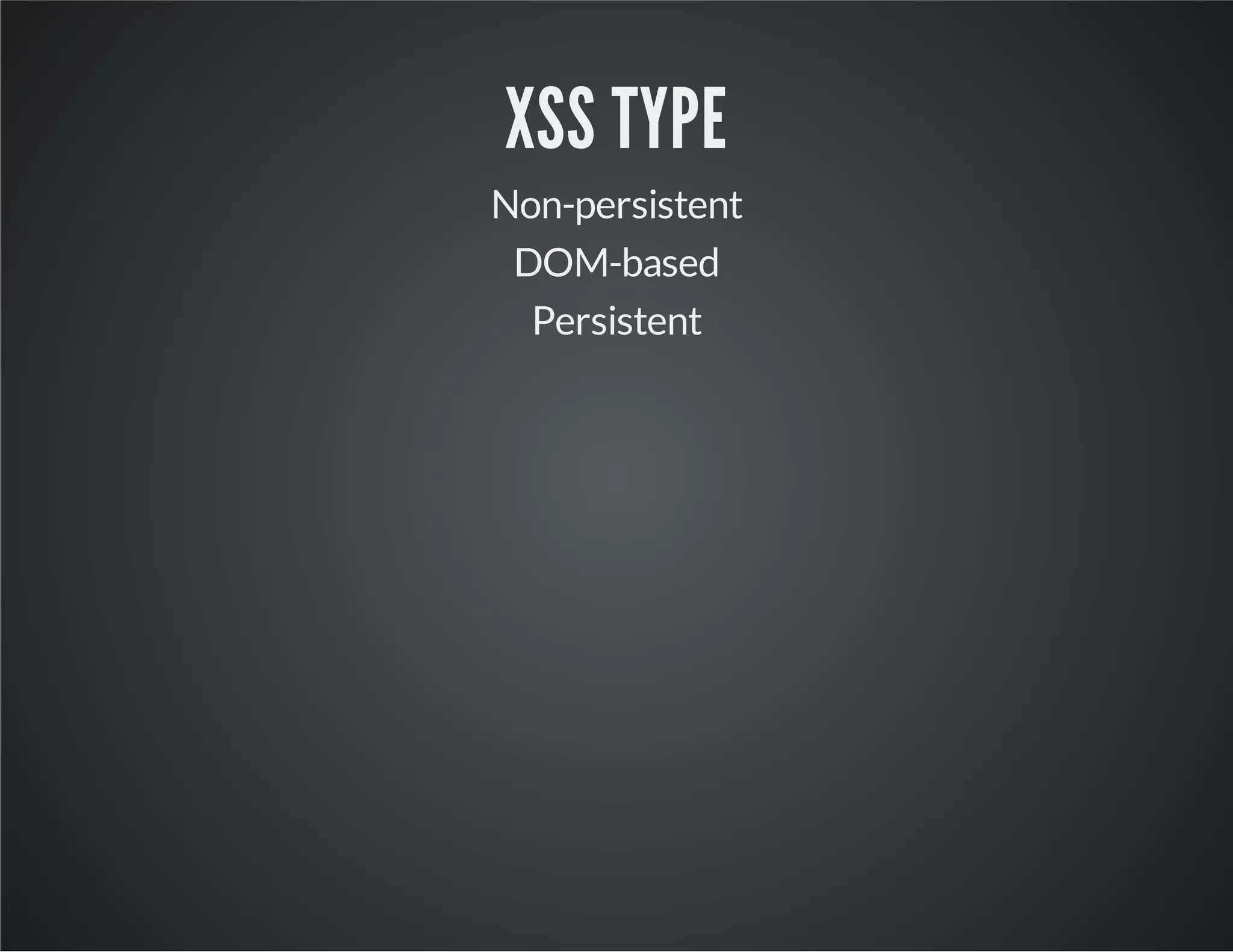 XSS TYPE

Non-persistent

DOM-based

Persistent